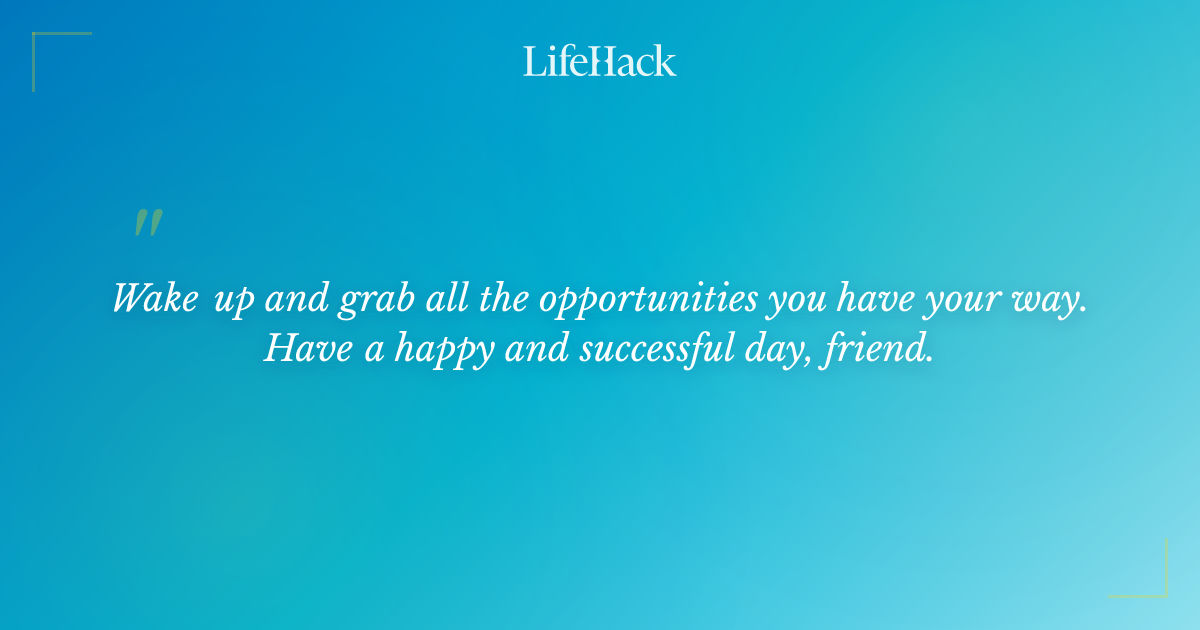 LifeHack

"

Wake up and grab all the opportunities you have your way. Have a happy and successful day, friend.